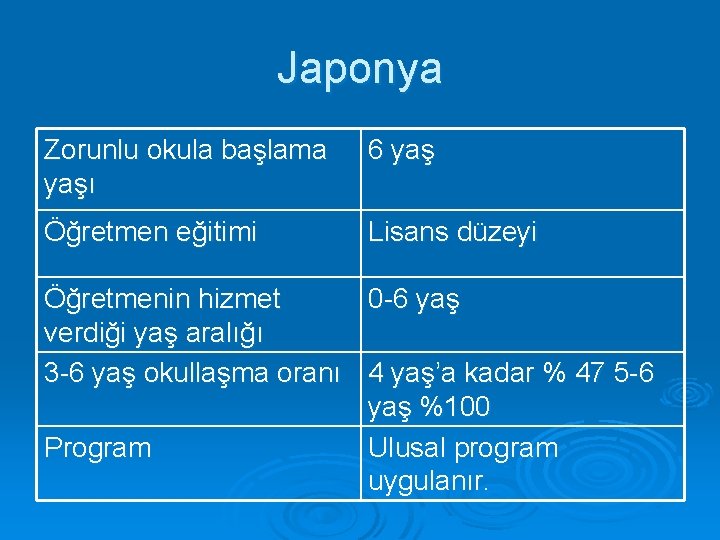 Japonya

| Zorunlu okula başlama yaşı | 6 yaş |
|---|---|
| Öğretmen eğitimi | Lisans düzeyi |
| Öğretmenin hizmet verdiği yaş aralığı | 0-6 yaş |
| 3-6 yaş okullaşma oranı | 4 yaş'a kadar % 47 5-6 yaş %100 |
| Program | Ulusal program uygulanır. |